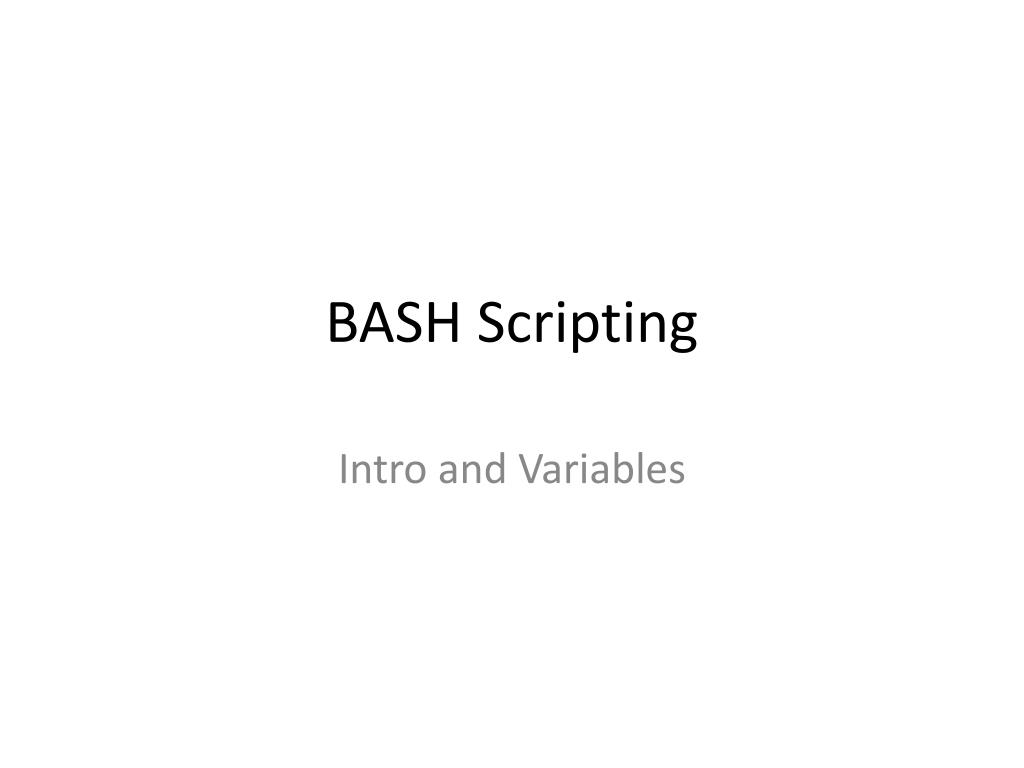 BASH Scripting

Intro and Variables